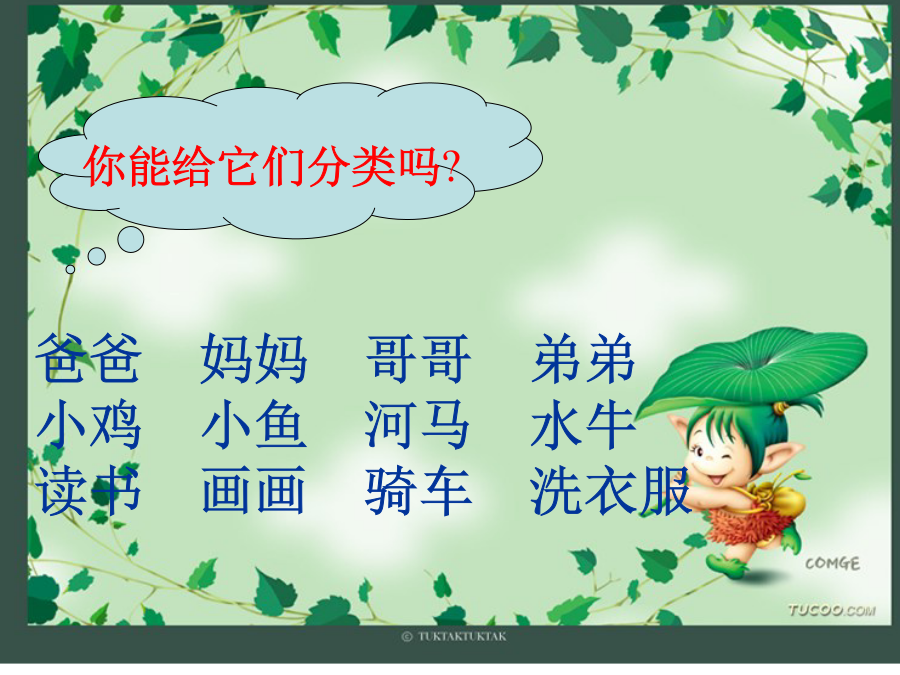 你能给它们分类吗?

爸爸 妈妈 哥哥 弟弟
小鸡 小鱼 河马 水牛
读书 画画 骑车 洗衣服

COMGE
TUCOO.COM
© TUKTAKTUKTAK